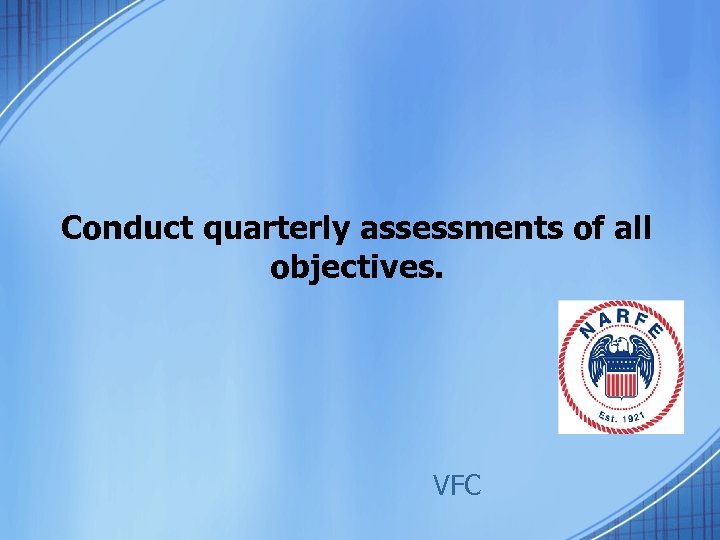 Conduct quarterly assessments of all objectives.

NARFE
Est. 1921

VFC